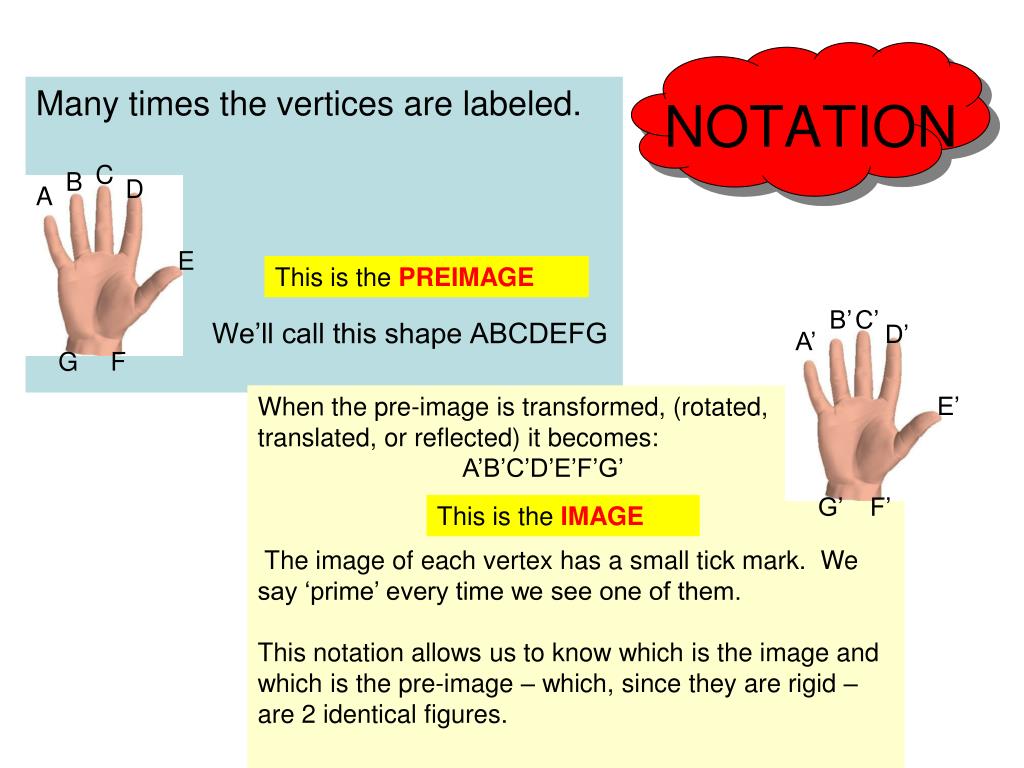 Many times the vertices are labeled.

NOTATION

A B C D E G F

This is the PREIMAGE

We'll call this shape ABCDEFG

A' B' C' D' E' G' F'

When the pre-image is transformed, (rotated, translated, or reflected) it becomes:
A'B'C'D'E'F'G'

This is the IMAGE

The image of each vertex has a small tick mark. We say 'prime' every time we see one of them.

This notation allows us to know which is the image and which is the pre-image – which, since they are rigid – are 2 identical figures.